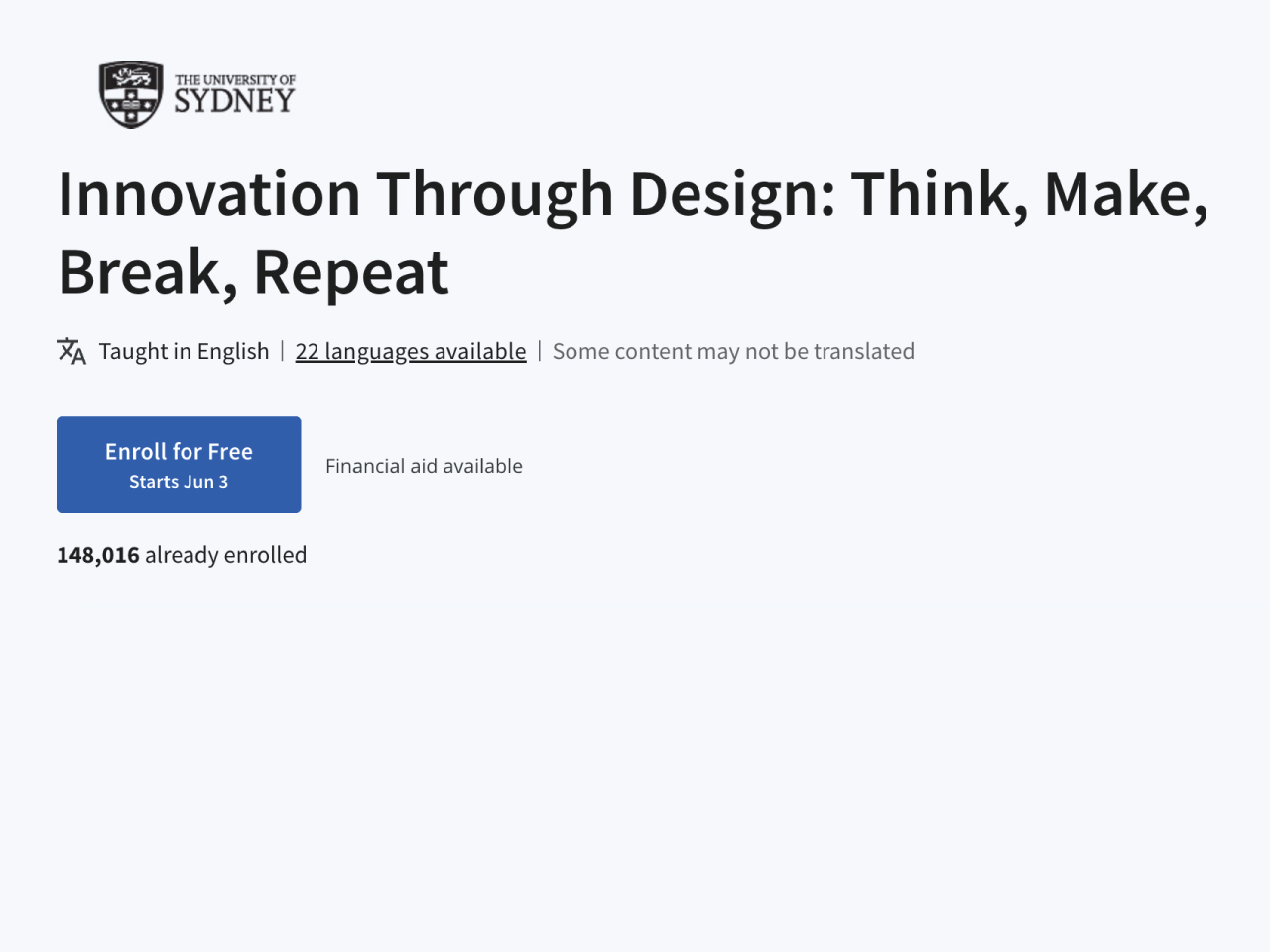 THE UNIVERSITY OF
SYDNEY

Innovation Through Design: Think, Make, Break, Repeat

Taught in English | 22 languages available | Some content may not be translated

Enroll for Free
Starts Jun 3

Financial aid available

148,016 already enrolled